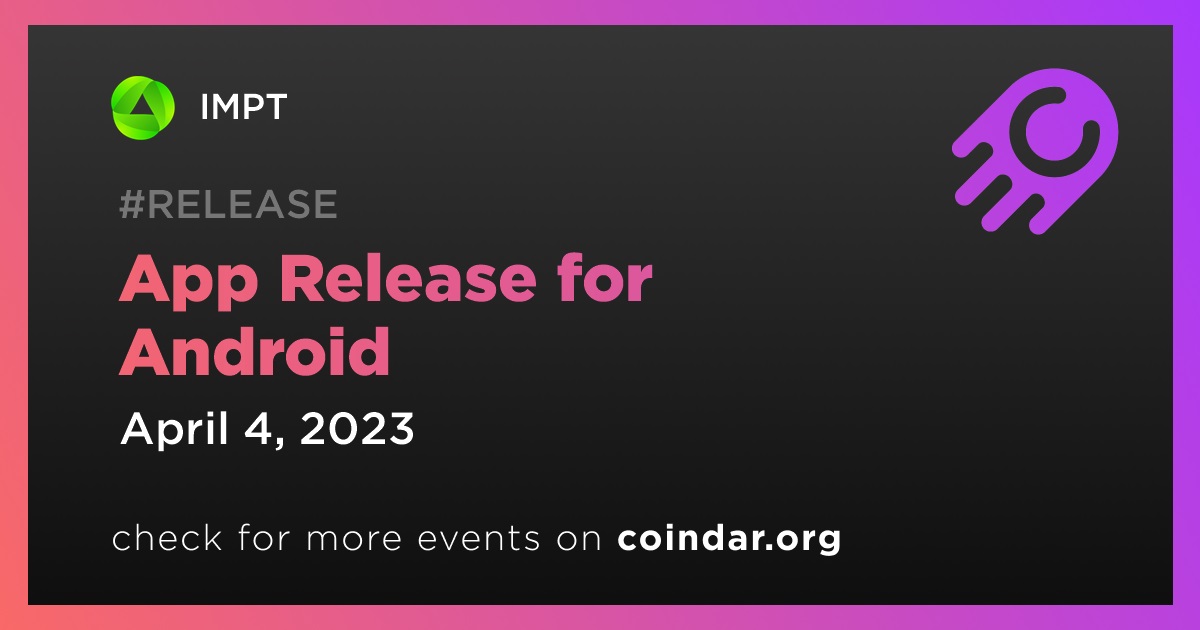 IMPT

#RELEASE

App Release for Android

April 4, 2023

check for more events on coindar.org